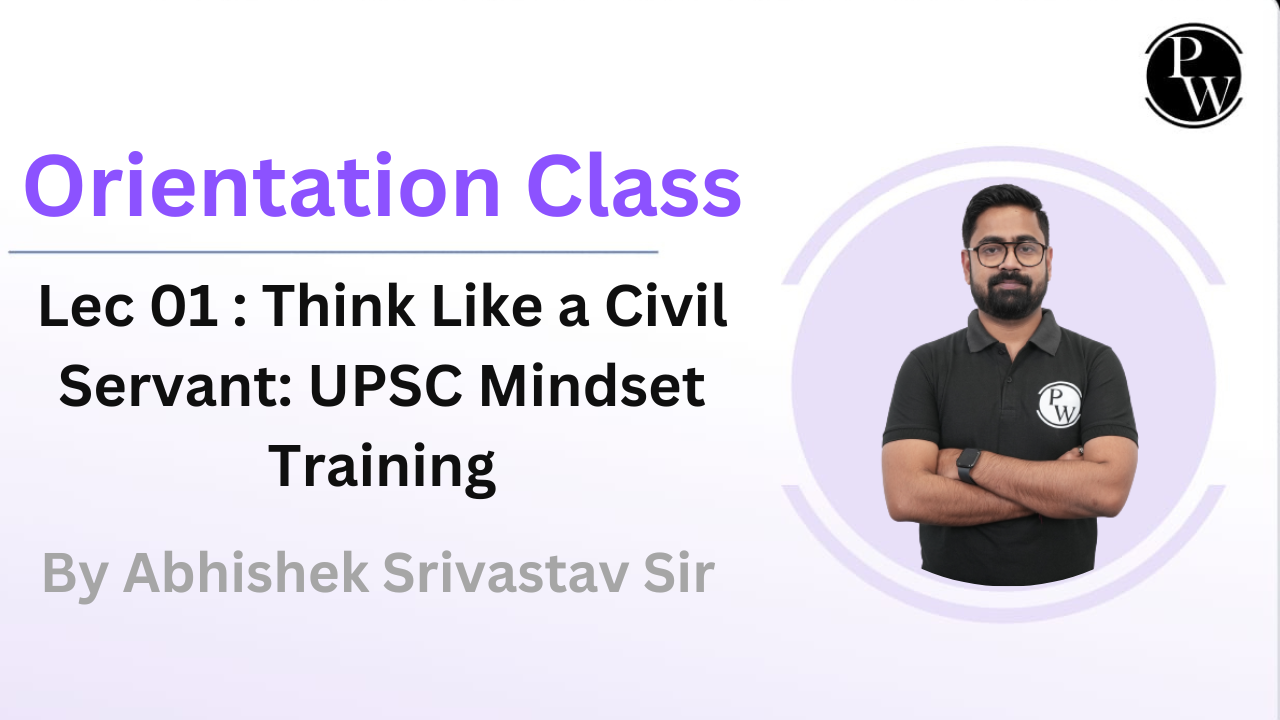 PW

Orientation Class

Lec 01 : Think Like a Civil Servant: UPSC Mindset Training

By Abhishek Srivastav Sir

PW